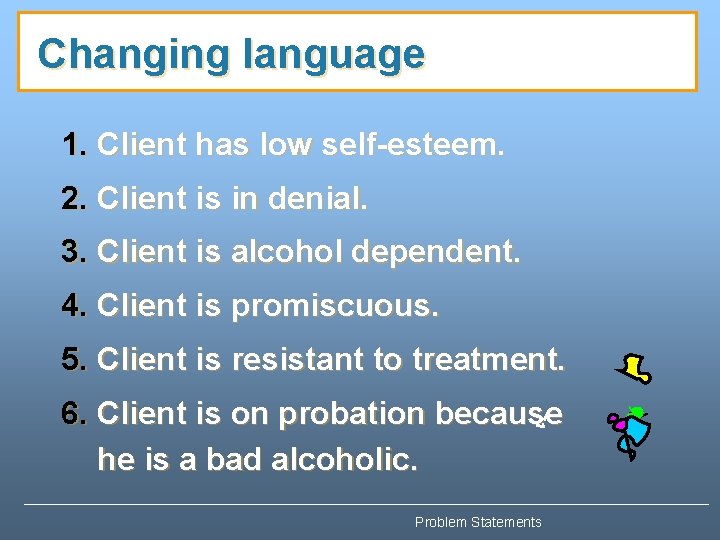 Changing language

1. Client has low self-esteem.

2. Client is in denial.

3. Client is alcohol dependent.

4. Client is promiscuous.

5. Client is resistant to treatment.

6. Client is on probation because he is a bad alcoholic.

Problem Statements